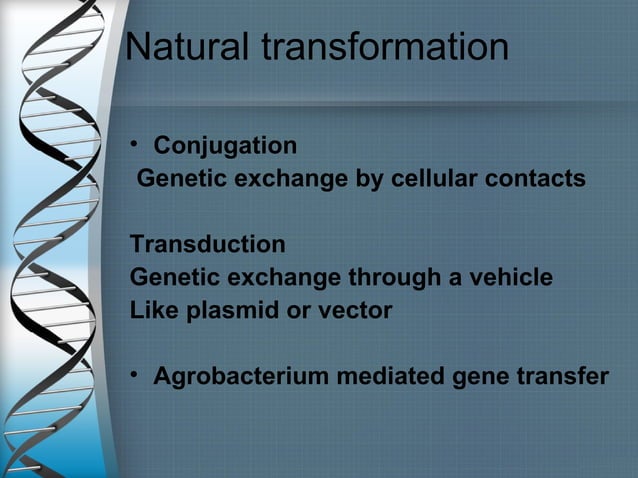 Natural transformation

• Conjugation
Genetic exchange by cellular contacts

Transduction
Genetic exchange through a vehicle
Like plasmid or vector

• Agrobacterium mediated gene transfer